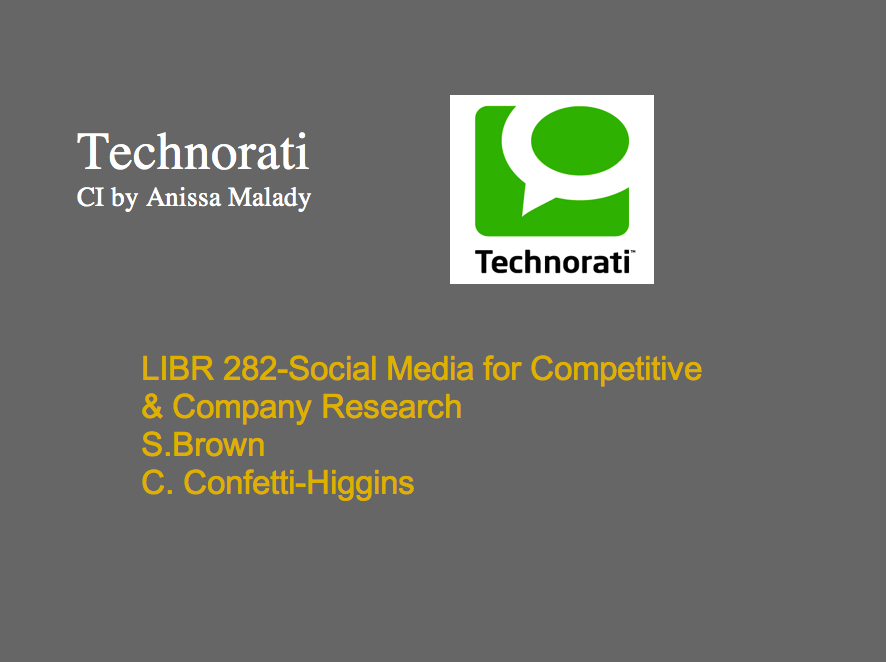 Technorati
CI by Anissa Malady

Technorati™

LIBR 282-Social Media for Competitive & Company Research
S.Brown
C. Confetti-Higgins